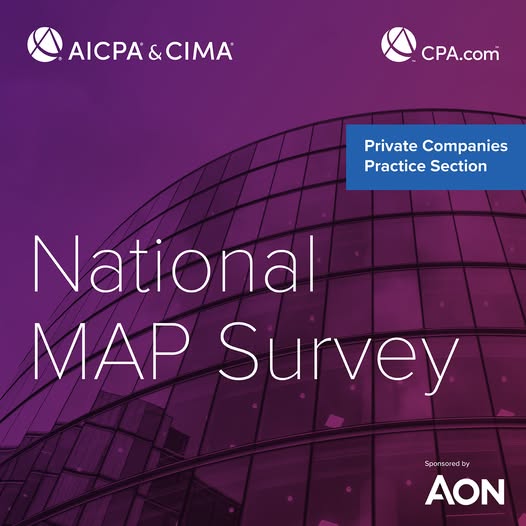 AICPA & CIMA

CPA.com

Private Companies Practice Section

National MAP Survey

Sponsored by

AON